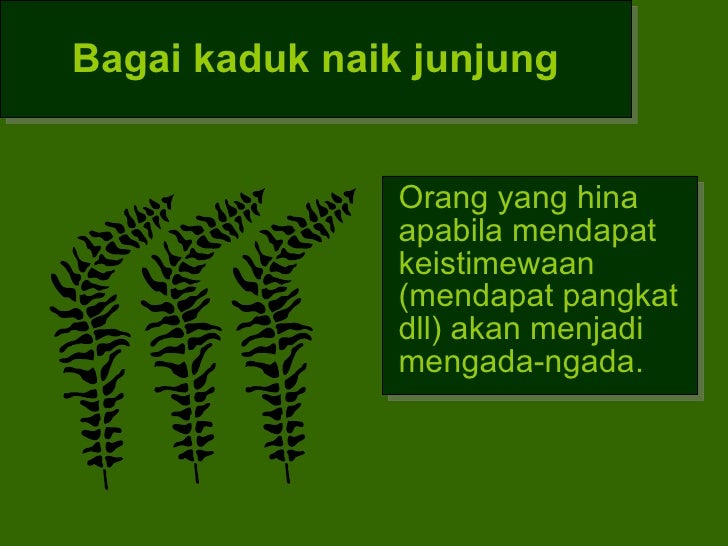 Bagai kaduk naik junjung

Orang yang hina apabila mendapat keistimewaan (mendapat pangkat dll) akan menjadi mengada-ngada.